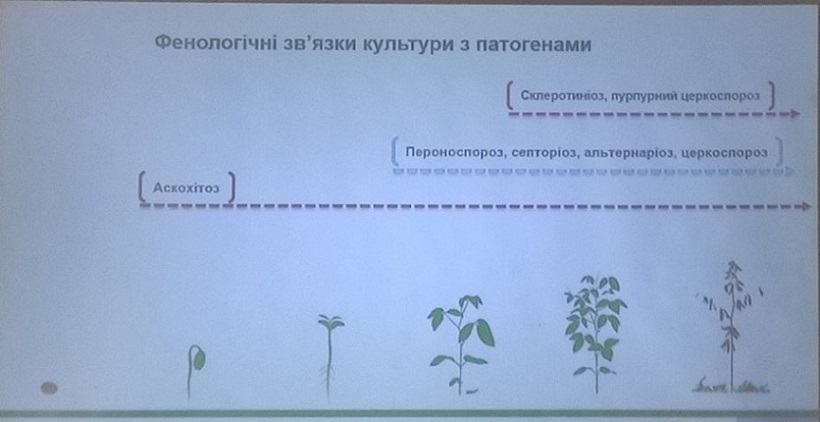 Фенологічні зв'язки культури з патогенами

Склеротиніоз, пурпурний церкоспороз

Пероноспороз, септоріоз, альтернаріоз, церкоспороз

Аскохітоз